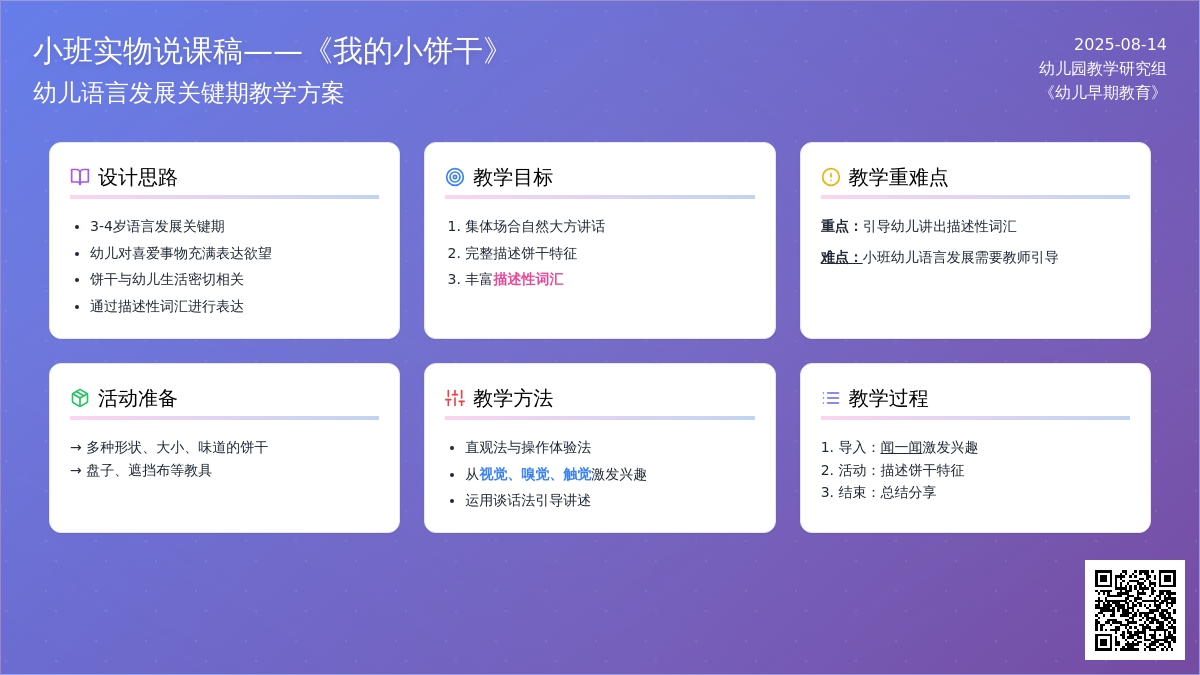 小班实物说课稿——《我的小饼干》
幼儿语言发展关键期教学方案

2025-08-14
幼儿园教学研究组
《幼儿早期教育》

设计思路

- 3-4岁语言发展关键期
- 幼儿对喜爱事物充满表达欲望
- 饼干与幼儿生活密切相关
- 通过描述性词汇进行表达

教学目标

1. 集体场合自然大方讲话
2. 完整描述饼干特征
3. 丰富描述性词汇

教学重难点

重点：引导幼儿讲出描述性词汇

难点：小班幼儿语言发展需要教师引导

活动准备

→ 多种形状、大小、味道的饼干
→ 盘子、遮挡布等教具

教学方法

- 直观法与操作体验法
- 从视觉、嗅觉、触觉激发兴趣
- 运用谈话法引导讲述

教学过程

1. 导入：闻一闻激发兴趣
2. 活动：描述饼干特征
3. 结束：总结分享